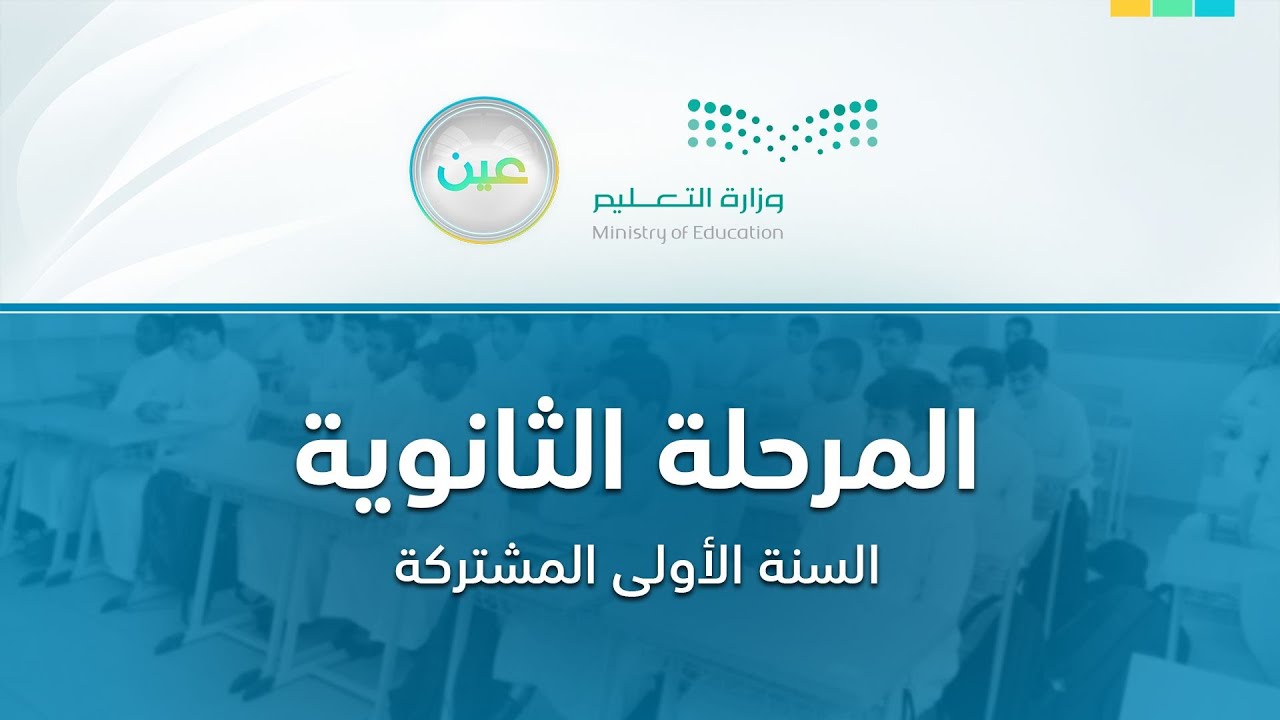 وزارة التعليم
Ministry of Education

عين

المرحلة الثانوية

السنة الأولى المشتركة